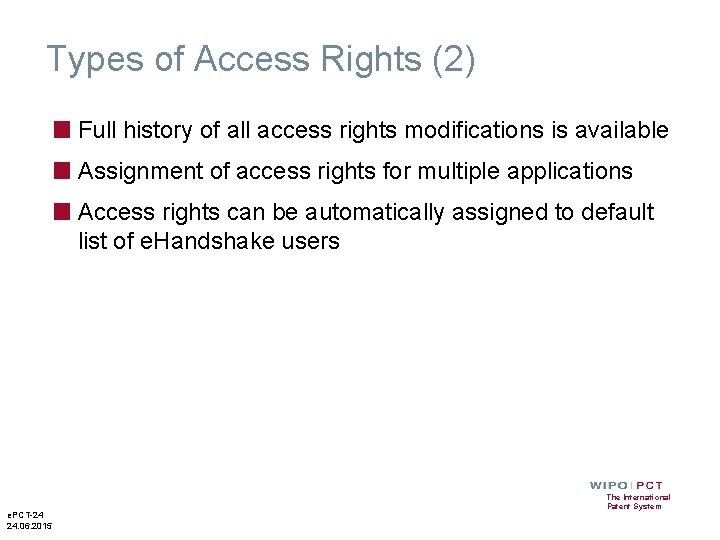 Types of Access Rights (2)

Full history of all access rights modifications is available

Assignment of access rights for multiple applications

Access rights can be automatically assigned to default list of eHandshake users

WIPO | PCT
The International Patent System

ePCT-24
24.06.2015